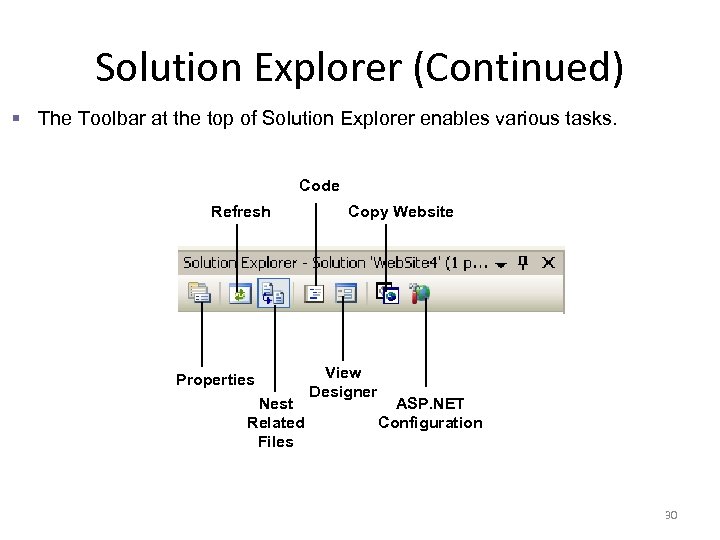 Solution Explorer (Continued)

▪ The Toolbar at the top of Solution Explorer enables various tasks.

Code

Refresh

Copy Website

Solution Explorer - Solution 'WebSite4' (1 p...

Properties

Nest Related Files

View Designer

ASP.NET Configuration

30